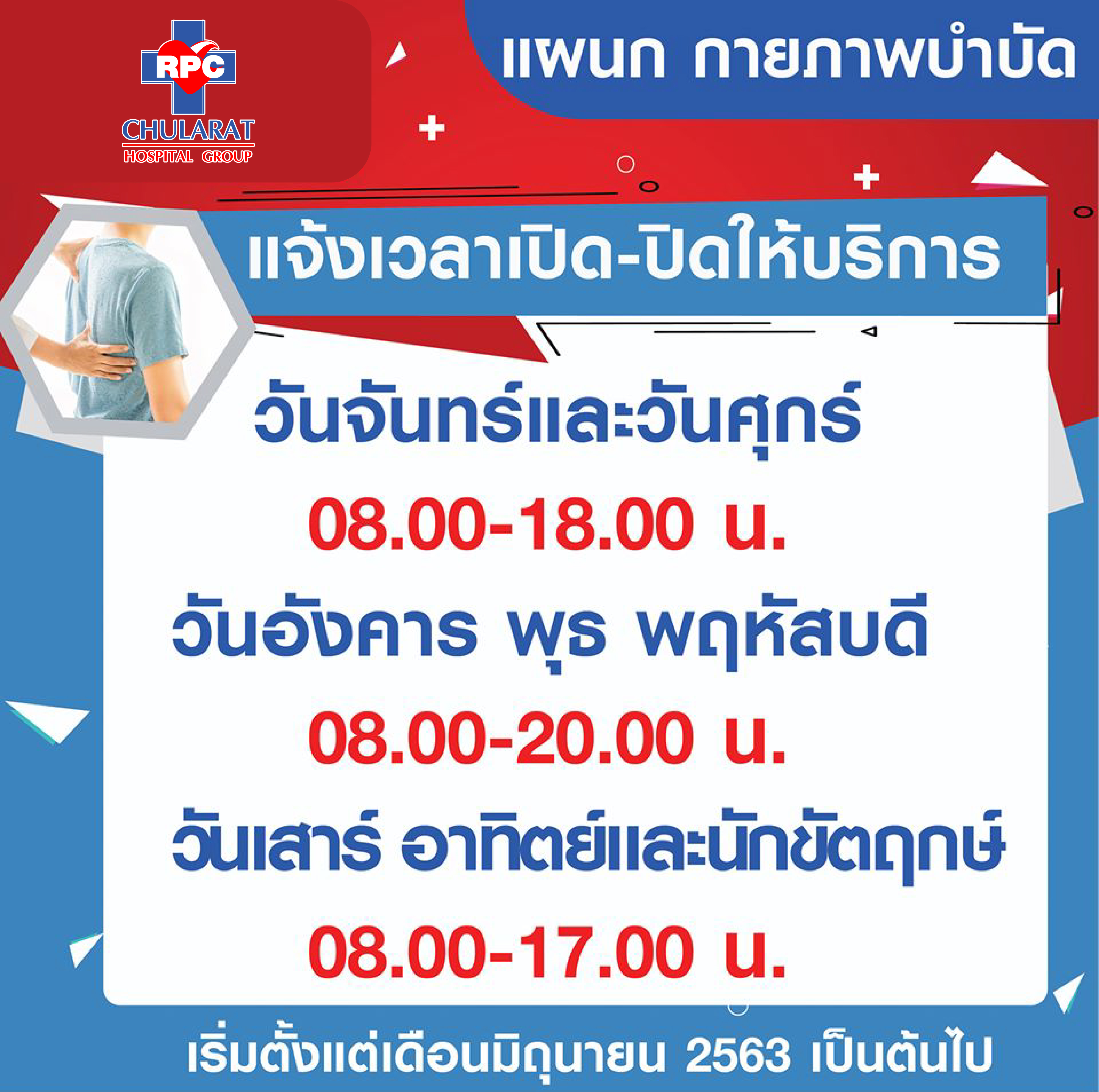 RPC
CHULARAT
HOSPITAL GROUP

แผนก กายภาพบำบัด

แจ้งเวลาเปิด-ปิดให้บริการ

วันจันทร์และวันศุกร์
08.00-18.00 น.
วันอังคาร พุธ พฤหัสบดี
08.00-20.00 น.
วันเสาร์ อาทิตย์และนักขัตฤกษ์
08.00-17.00 น.

เริ่มตั้งแต่เดือนมิถุนายน 2563 เป็นต้นไป